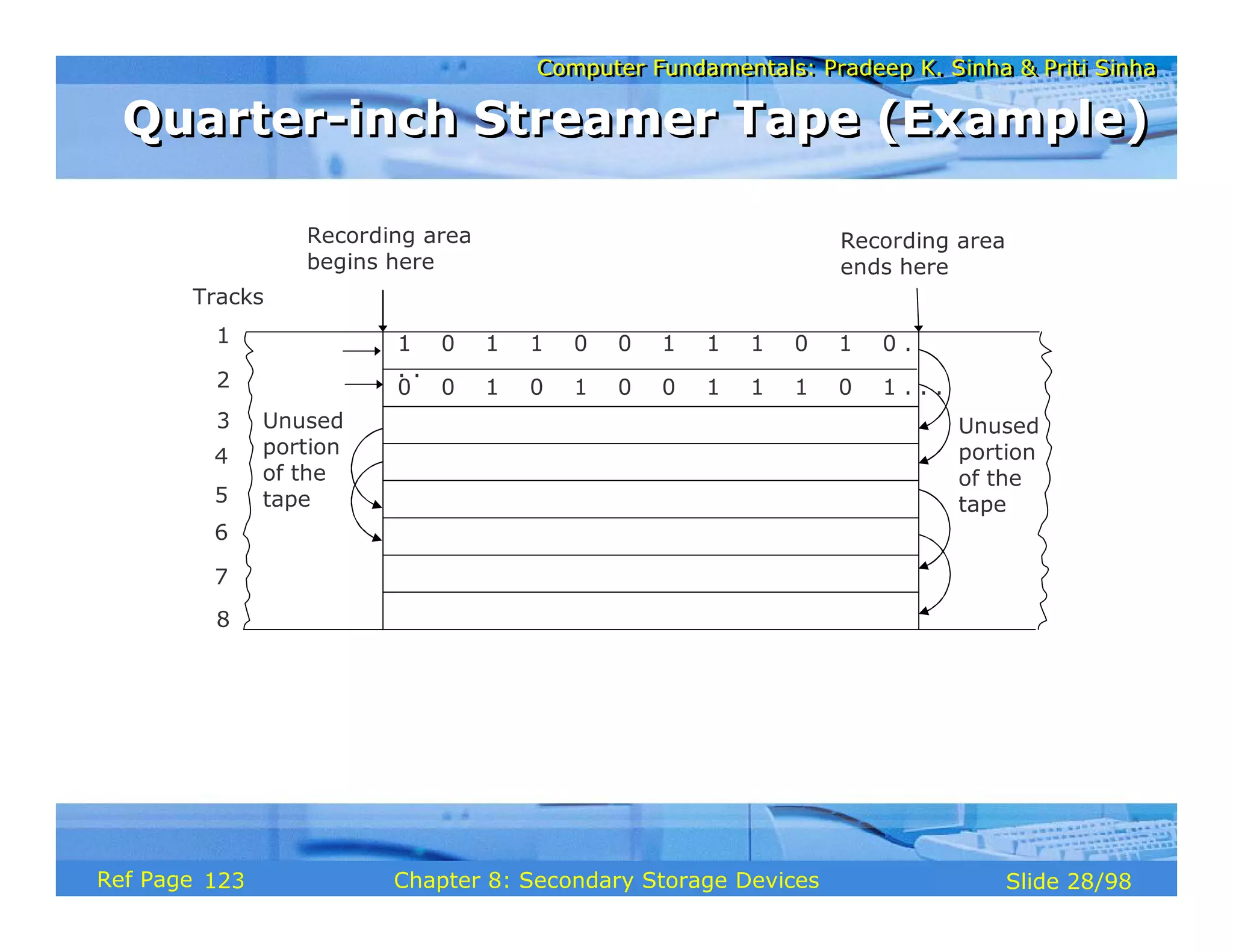 Computer Fundamentals: Pradeep K. Sinha & Priti Sinha

Quarter-inch Streamer Tape (Example)

Recording area begins here

Recording area ends here

Tracks

1
2
3
4
5
6
7
8

1 0 1 1 0 0 1 1 1 0 1 0 .

. . 0 0 1 0 1 0 0 1 1 1 0 1 . . .

Unused portion of the tape

Unused portion of the tape

Ref Page 123

Chapter 8: Secondary Storage Devices

Slide 28/98